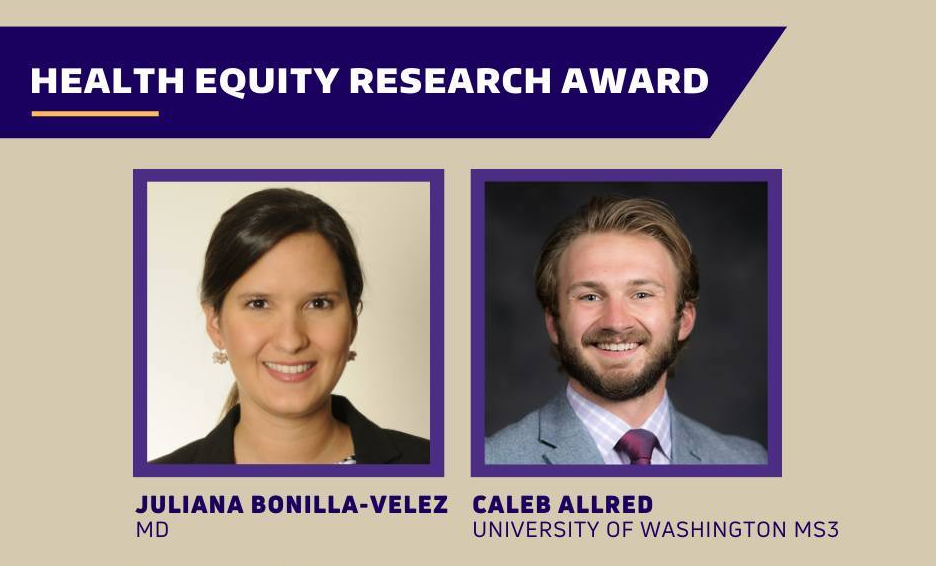 HEALTH EQUITY RESEARCH AWARD

JULIANA BONILLA-VELEZ
MD

CALEB ALLRED
UNIVERSITY OF WASHINGTON MS3